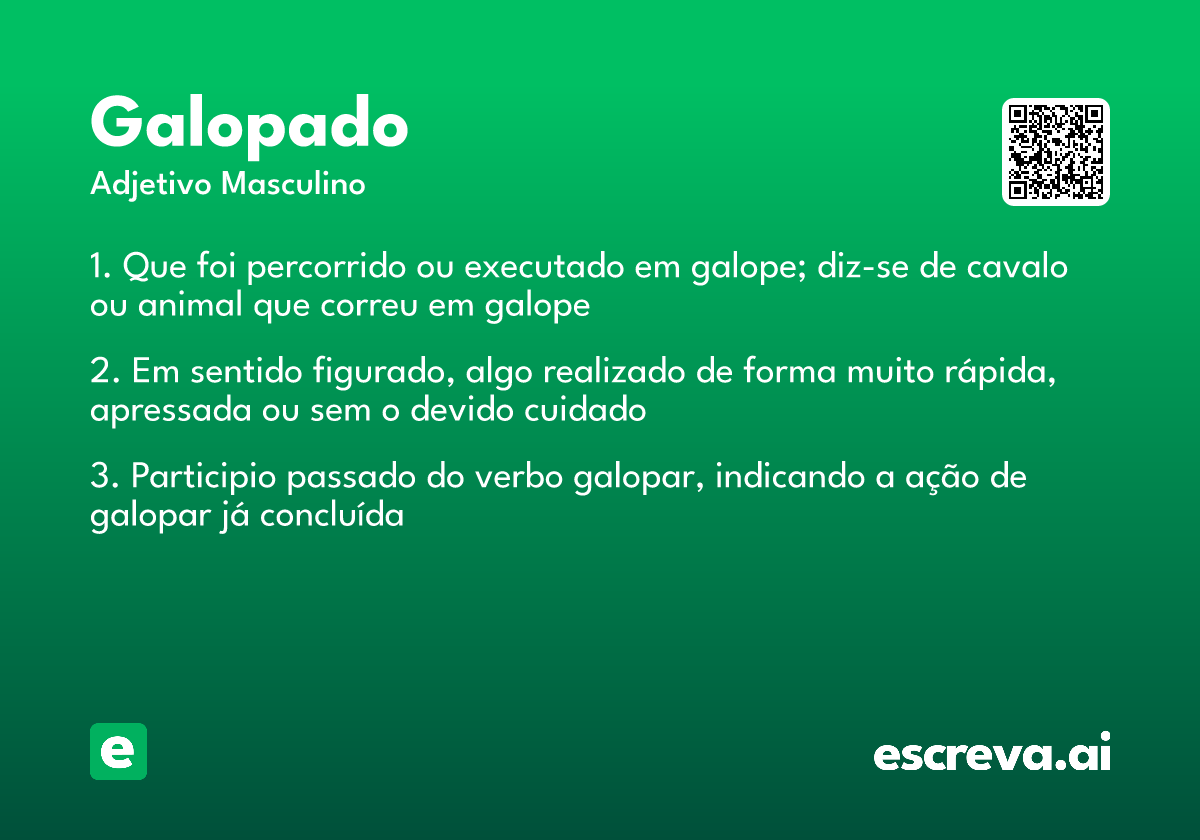 Galopado
Adjetivo Masculino

1. Que foi percorrido ou executado em galope; diz-se de cavalo ou animal que correu em galope

2. Em sentido figurado, algo realizado de forma muito rápida, apressada ou sem o devido cuidado

3. Participio passado do verbo galopar, indicando a ação de galopar já concluída

e

escreva.ai